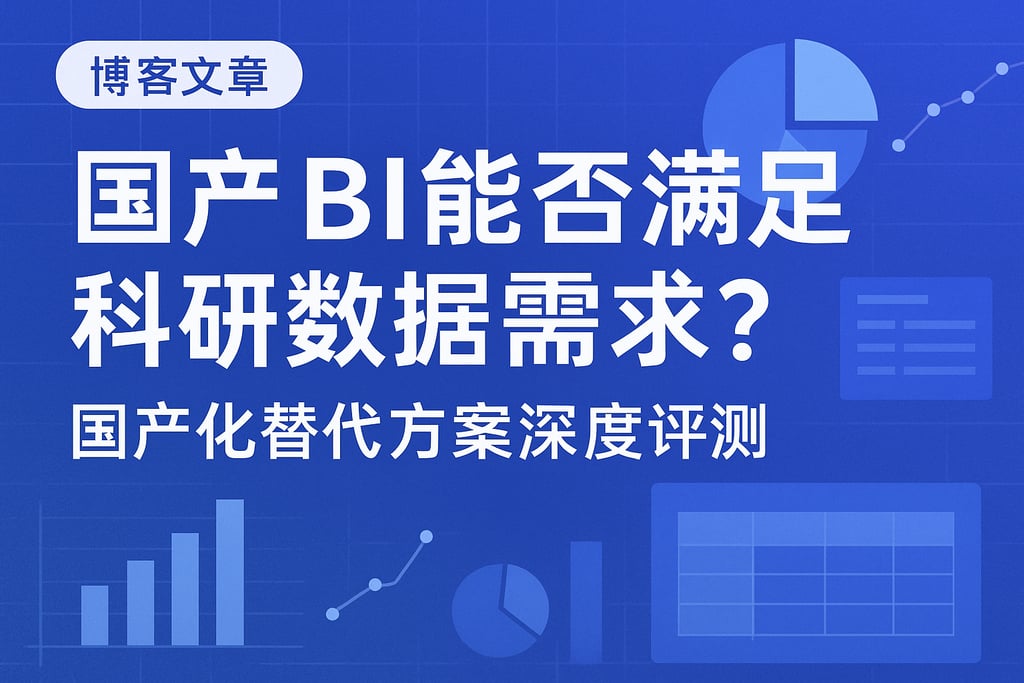 博客文章

国产BI能否满足科研数据需求？

国产化替代方案深度评测